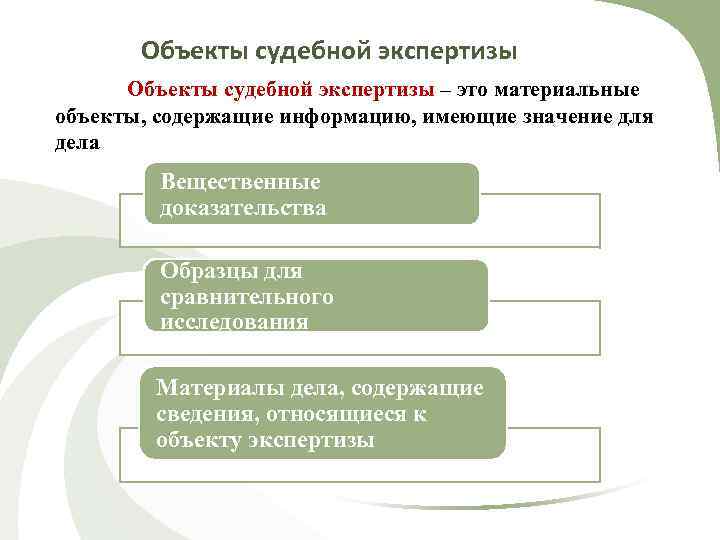 Объекты судебной экспертизы

Объекты судебной экспертизы – это материальные объекты, содержащие информацию, имеющие значение для дела

Вещественные доказательства

Образцы для сравнительного исследования

Материалы дела, содержащие сведения, относящиеся к объекту экспертизы